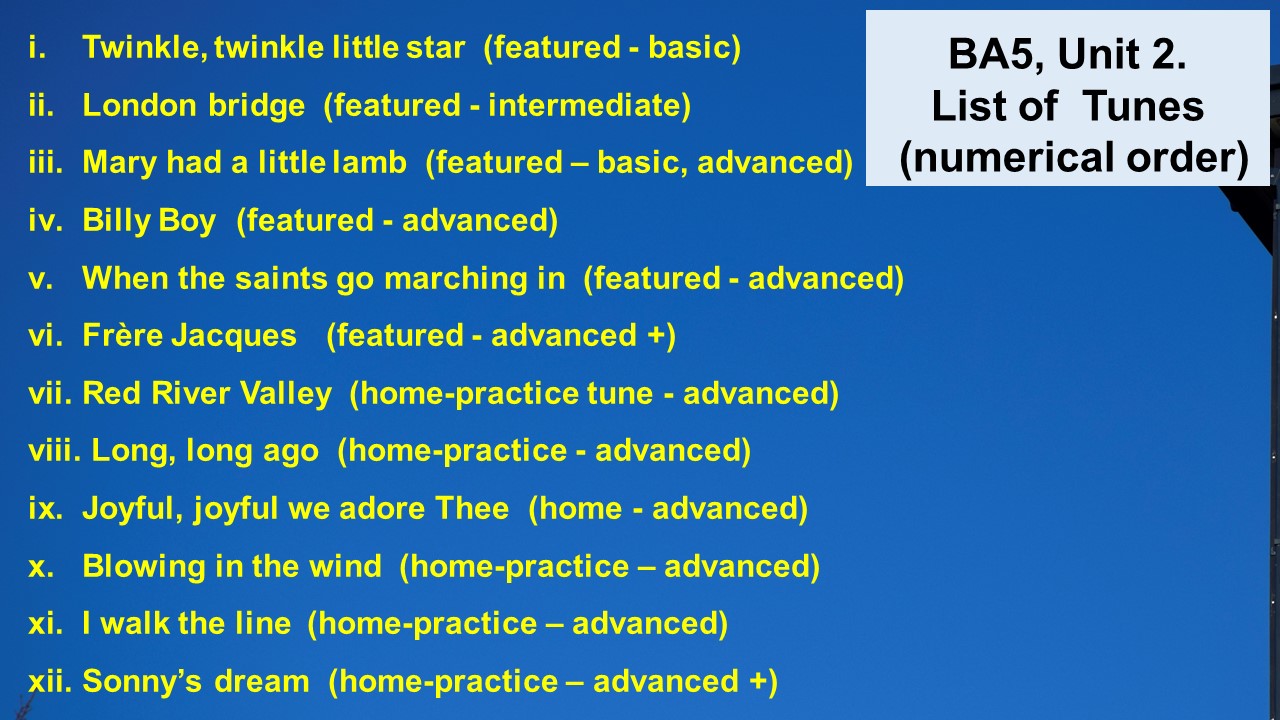 BA5, Unit 2.
List of Tunes
(numerical order)

i. Twinkle, twinkle little star (featured - basic)

ii. London bridge (featured - intermediate)

iii. Mary had a little lamb (featured – basic, advanced)

iv. Billy Boy (featured - advanced)

v. When the saints go marching in (featured - advanced)

vi. Frère Jacques (featured - advanced +)

vii. Red River Valley (home-practice tune - advanced)

viii. Long, long ago (home-practice - advanced)

ix. Joyful, joyful we adore Thee (home - advanced)

x. Blowing in the wind (home-practice – advanced)

xi. I walk the line (home-practice – advanced)

xii. Sonny's dream (home-practice – advanced +)